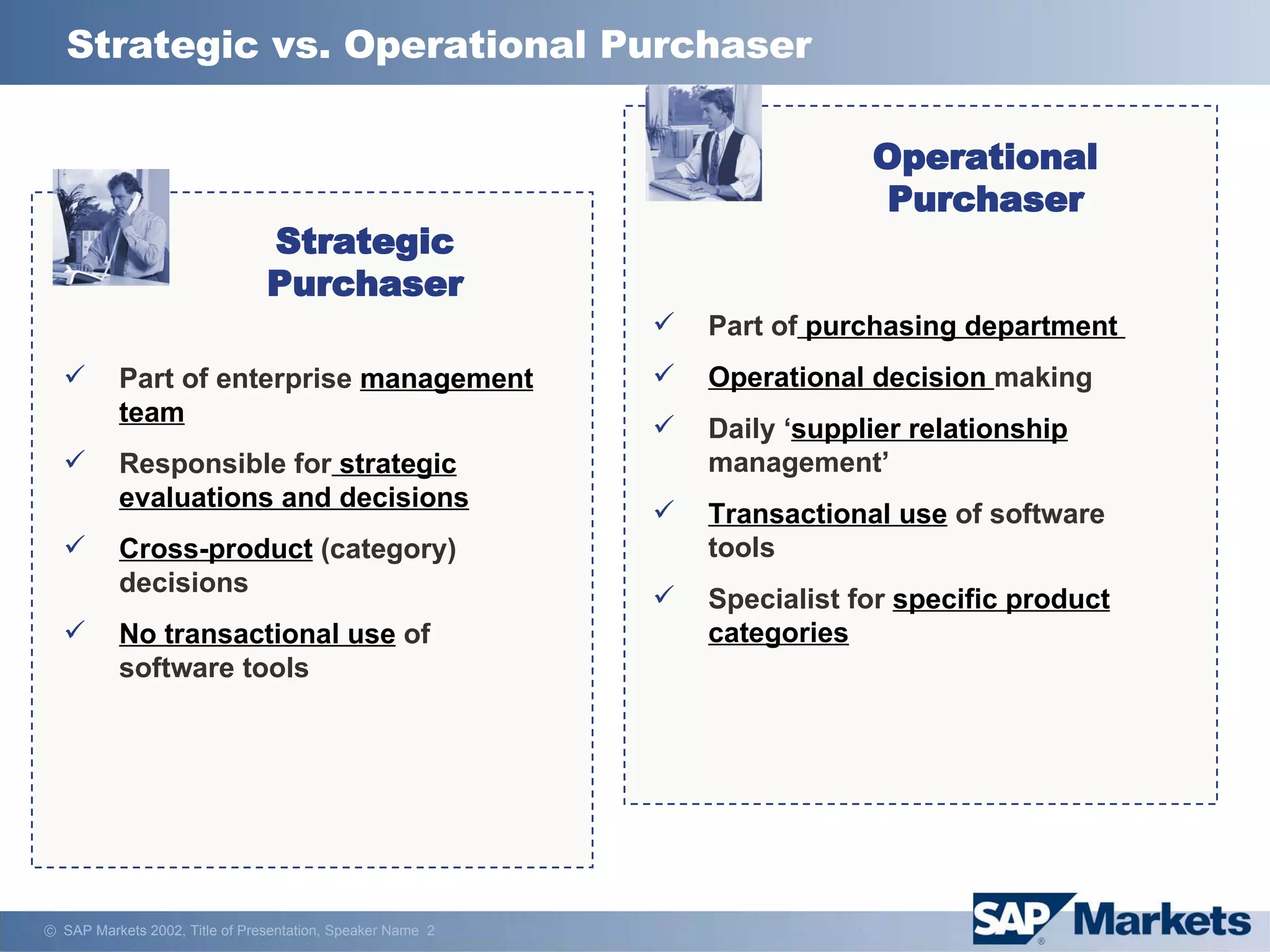 Strategic vs. Operational Purchaser

Strategic Purchaser

✓ Part of enterprise management team

✓ Responsible for strategic evaluations and decisions

✓ Cross-product (category) decisions

✓ No transactional use of software tools

Operational Purchaser

✓ Part of purchasing department

✓ Operational decision making

✓ Daily ‘supplier relationship management’

✓ Transactional use of software tools

✓ Specialist for specific product categories

© SAP Markets 2002, Title of Presentation, Speaker Name 2

SAP® Markets